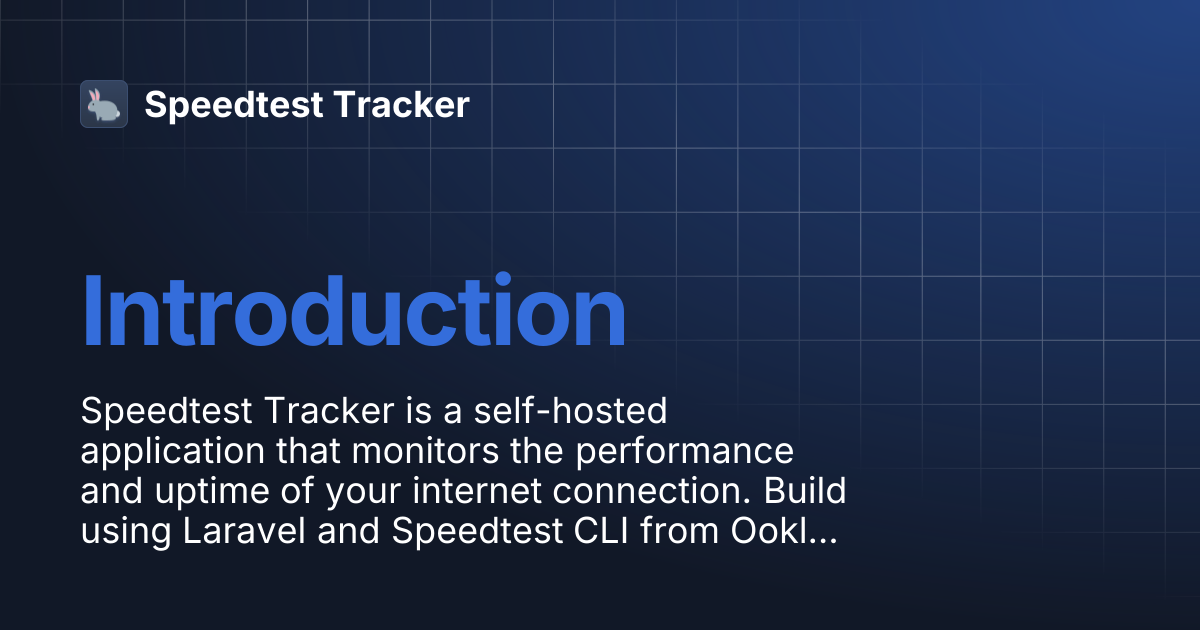 Speedtest Tracker

Introduction

Speedtest Tracker is a self-hosted application that monitors the performance and uptime of your internet connection. Build using Laravel and Speedtest CLI from Ookl...